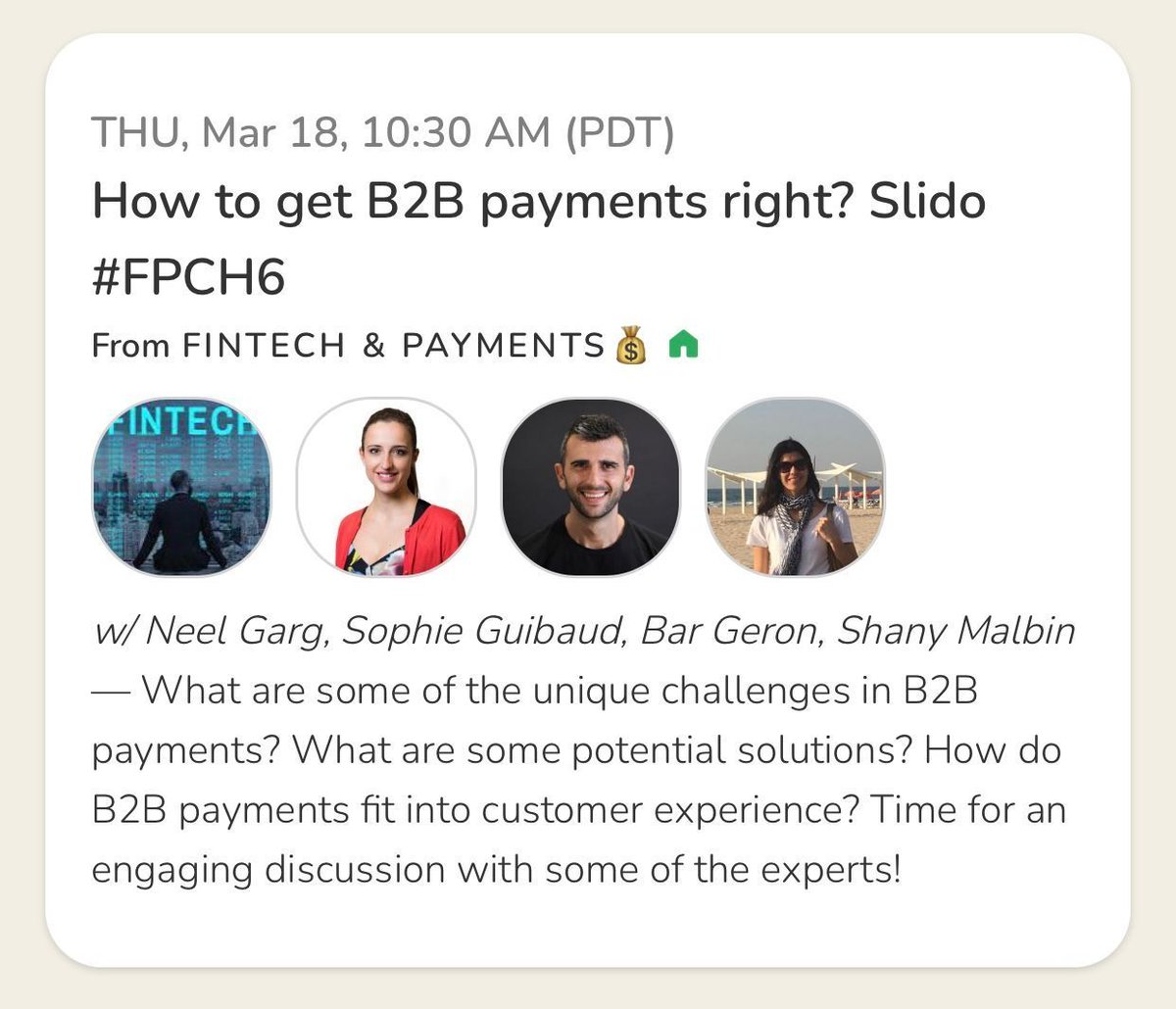 THU, Mar 18, 10:30 AM (PDT)

How to get B2B payments right? Slido #FPCH6

From FINTECH & PAYMENTS 💰 🏠

FINTECH

w/ Neel Garg, Sophie Guibaud, Bar Geron, Shany Malbin — What are some of the unique challenges in B2B payments? What are some potential solutions? How do B2B payments fit into customer experience? Time for an engaging discussion with some of the experts!